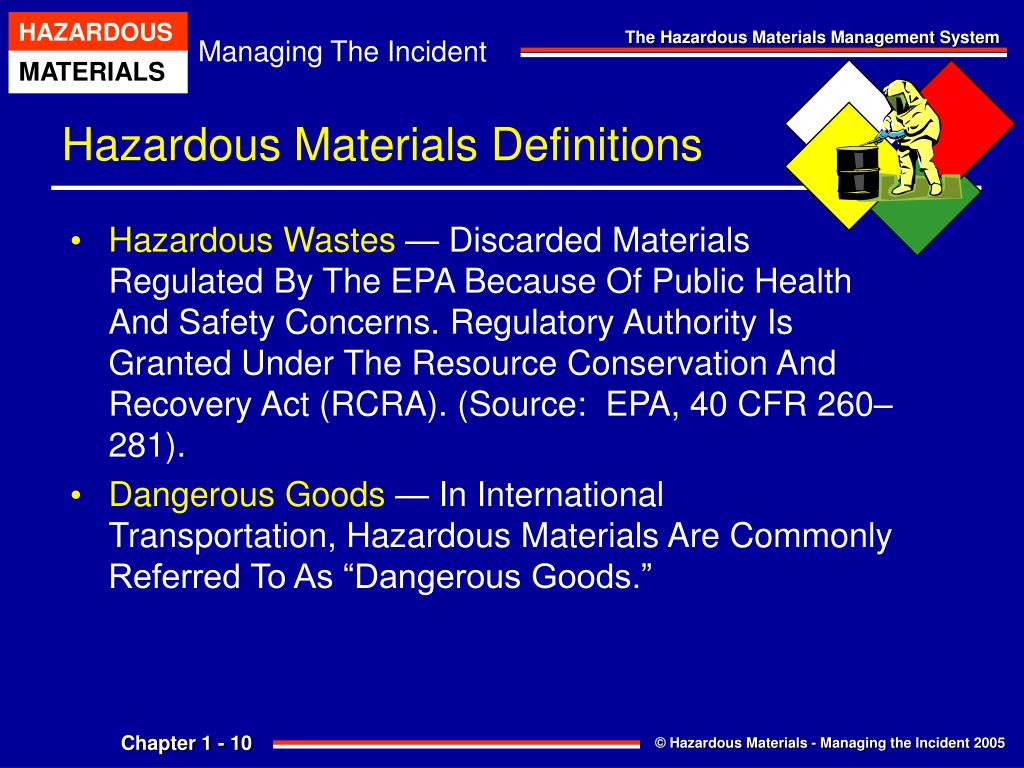 HAZARDOUS
MATERIALS
Managing The Incident

The Hazardous Materials Management System

Hazardous Materials Definitions

• Hazardous Wastes — Discarded Materials Regulated By The EPA Because Of Public Health And Safety Concerns. Regulatory Authority Is Granted Under The Resource Conservation And Recovery Act (RCRA). (Source: EPA, 40 CFR 260–281).

• Dangerous Goods — In International Transportation, Hazardous Materials Are Commonly Referred To As “Dangerous Goods.”

Chapter 1 - 10

© Hazardous Materials - Managing the Incident 2005